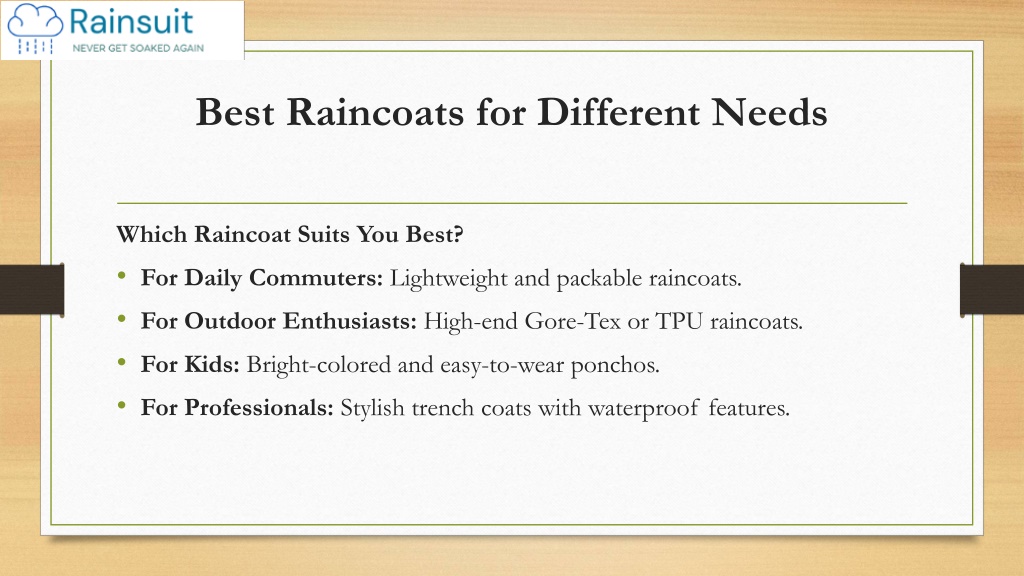 Rainsuit
NEVER GET SOAKED AGAIN

Best Raincoats for Different Needs

Which Raincoat Suits You Best?

• For Daily Commuters: Lightweight and packable raincoats.
• For Outdoor Enthusiasts: High-end Gore-Tex or TPU raincoats.
• For Kids: Bright-colored and easy-to-wear ponchos.
• For Professionals: Stylish trench coats with waterproof features.